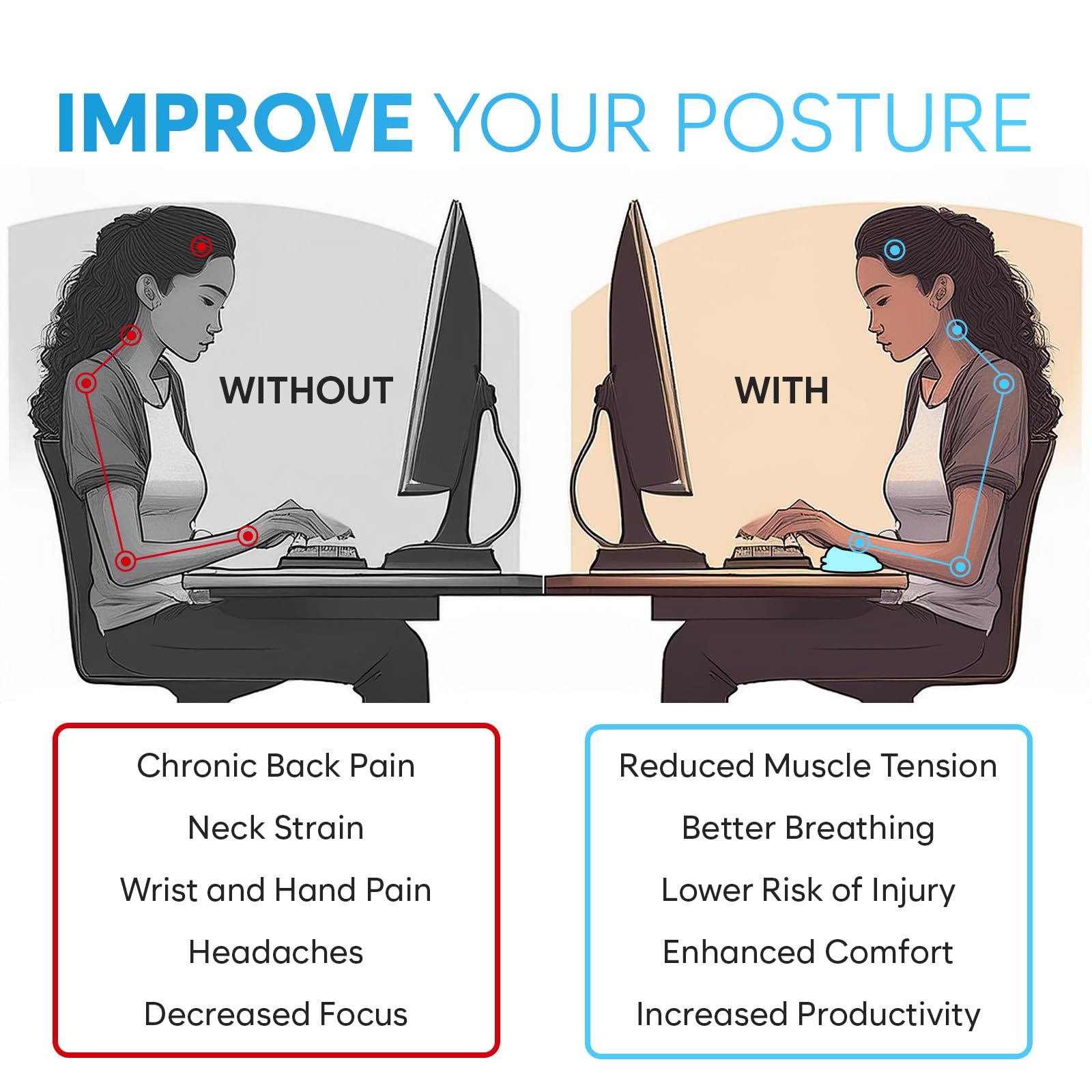 IMPROVE YOUR POSTURE

WITHOUT

WITH

Chronic Back Pain
Neck Strain
Wrist and Hand Pain
Headaches
Decreased Focus

Reduced Muscle Tension
Better Breathing
Lower Risk of Injury
Enhanced Comfort
Increased Productivity